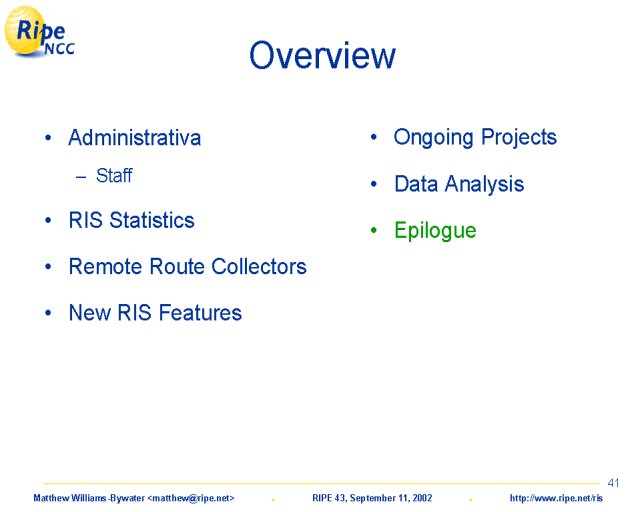 Ripe NCC

Overview

• Administrativa
– Staff
• RIS Statistics
• Remote Route Collectors
• New RIS Features

• Ongoing Projects
• Data Analysis
• Epilogue

41

Matthew Williams-Bywater <matthew@ripe.net> . RIPE 43, September 11, 2002 . http://www.ripe.net/ris